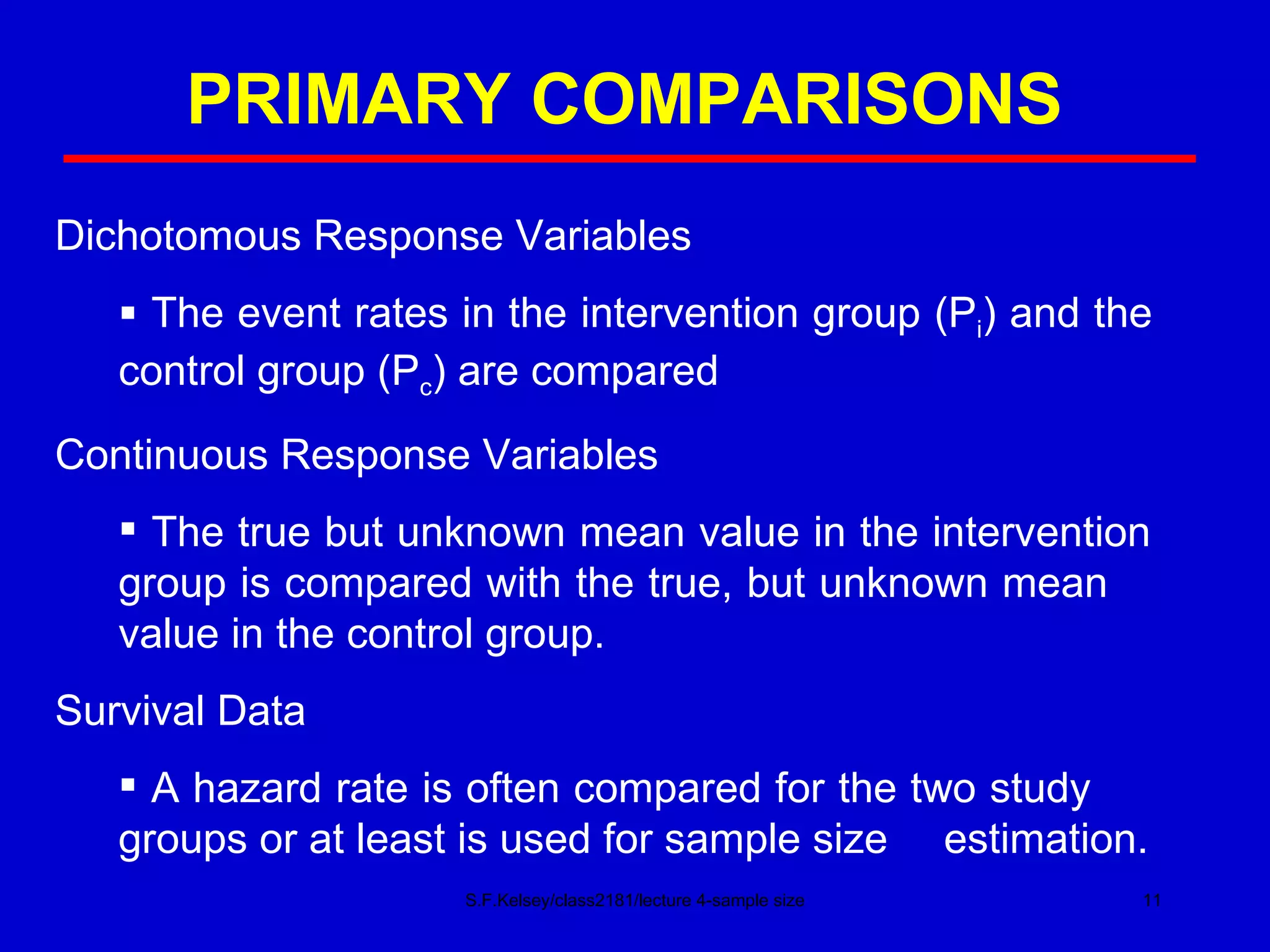 PRIMARY COMPARISONS

Dichotomous Response Variables

▪ The event rates in the intervention group ($P_i$) and the control group ($P_c$) are compared

Continuous Response Variables

▪ The true but unknown mean value in the intervention group is compared with the true, but unknown mean value in the control group.

Survival Data

▪ A hazard rate is often compared for the two study groups or at least is used for sample size estimation.

S.F.Kelsey/class2181/lecture 4-sample size

11